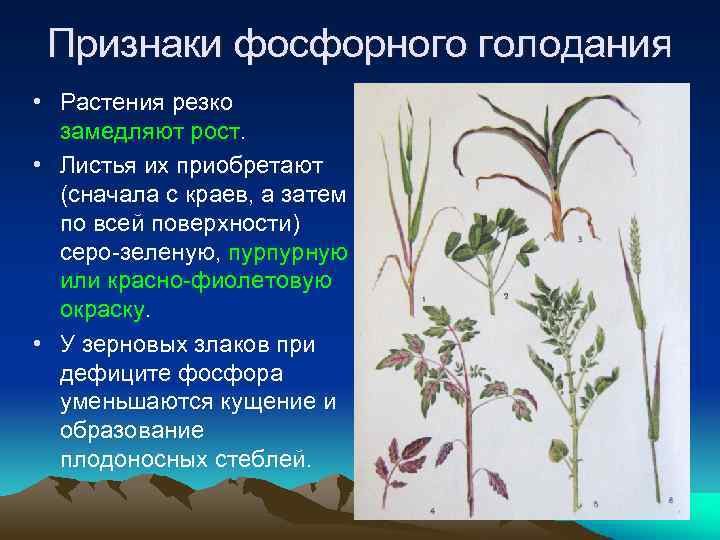 Признаки фосфорного голодания

• Растения резко замедляют рост.

• Листья их приобретают (сначала с краев, а затем по всей поверхности) серо-зеленую, пурпурную или красно-фиолетовую окраску.

• У зерновых злаков при дефиците фосфора уменьшаются кущение и образование плодоносных стеблей.

1

2

3

4

5

6